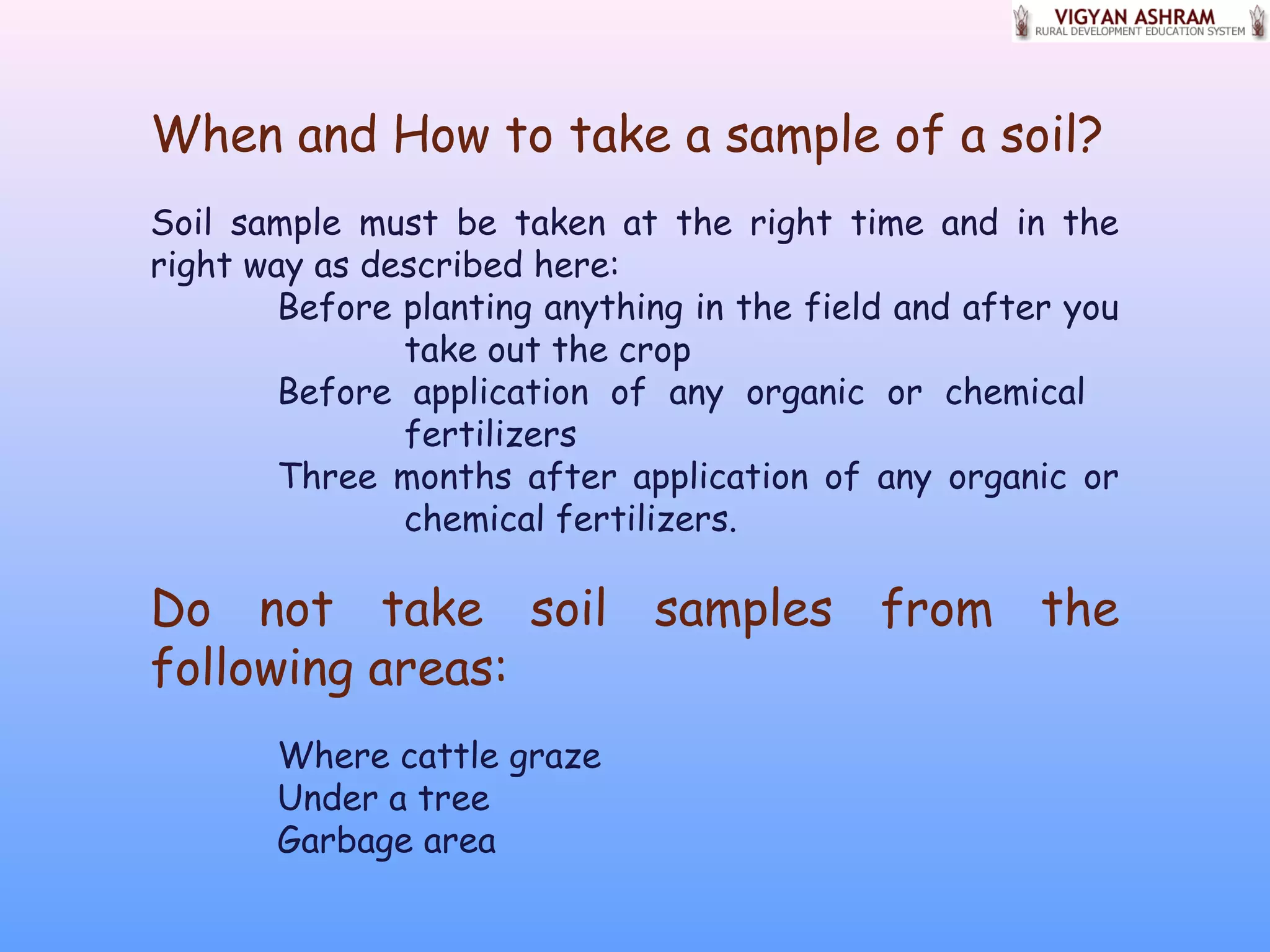 VIGYAN ASHRAM
RURAL DEVELOPMENT EDUCATION SYSTEM

When and How to take a sample of a soil?

Soil sample must be taken at the right time and in the right way as described here:

Before planting anything in the field and after you take out the crop

Before application of any organic or chemical fertilizers

Three months after application of any organic or chemical fertilizers.

Do not take soil samples from the following areas:

Where cattle graze
Under a tree
Garbage area